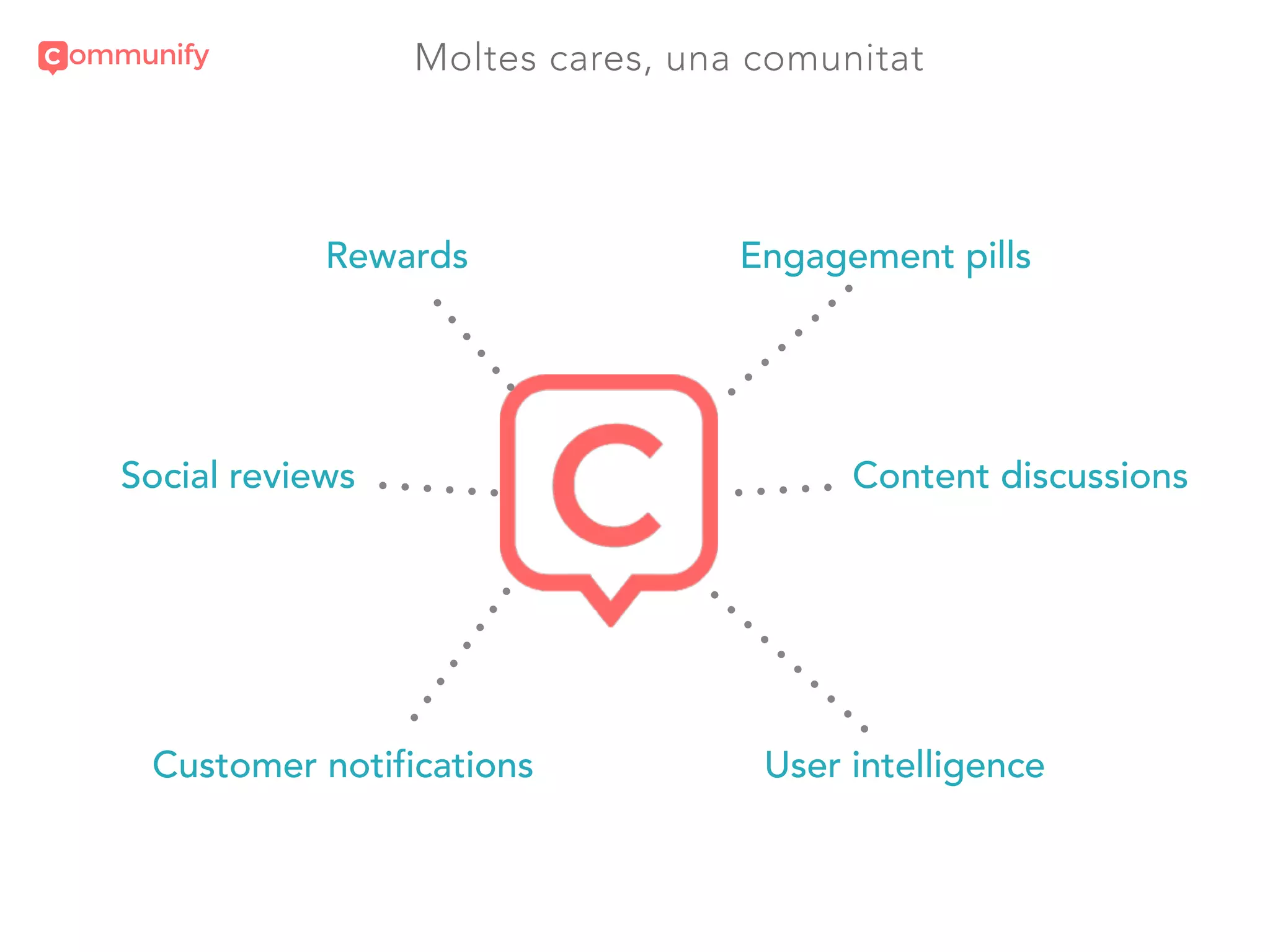 Communify

Moltes cares, una comunitat

Rewards

Engagement pills

Social reviews

C

Content discussions

Customer notifications

User intelligence